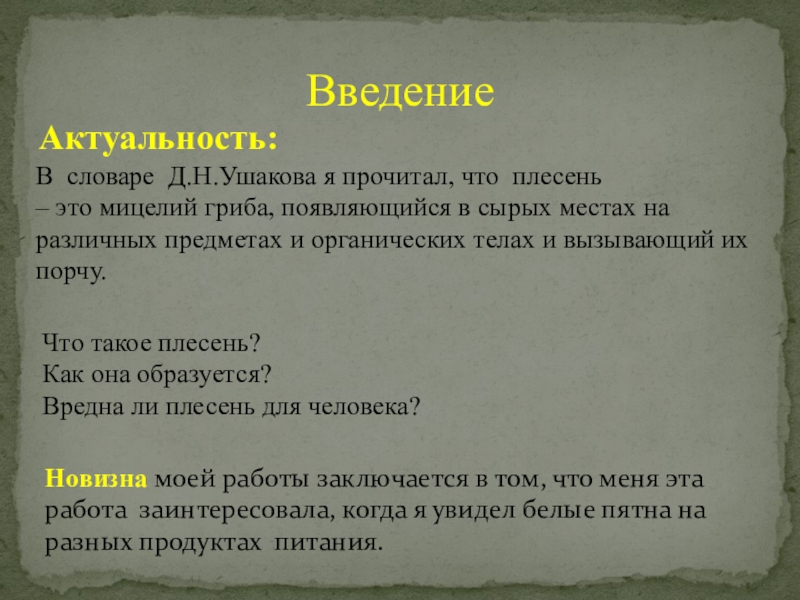 Введение

Актуальность:

В словаре Д.Н.Ушакова я прочитал, что плесень – это мицелий гриба, появляющийся в сырых местах на различных предметах и органических телах и вызывающий их порчу.

Что такое плесень?
Как она образуется?
Вредна ли плесень для человека?

Новизна моей работы заключается в том, что меня эта работа заинтересовала, когда я увидел белые пятна на разных продуктах питания.